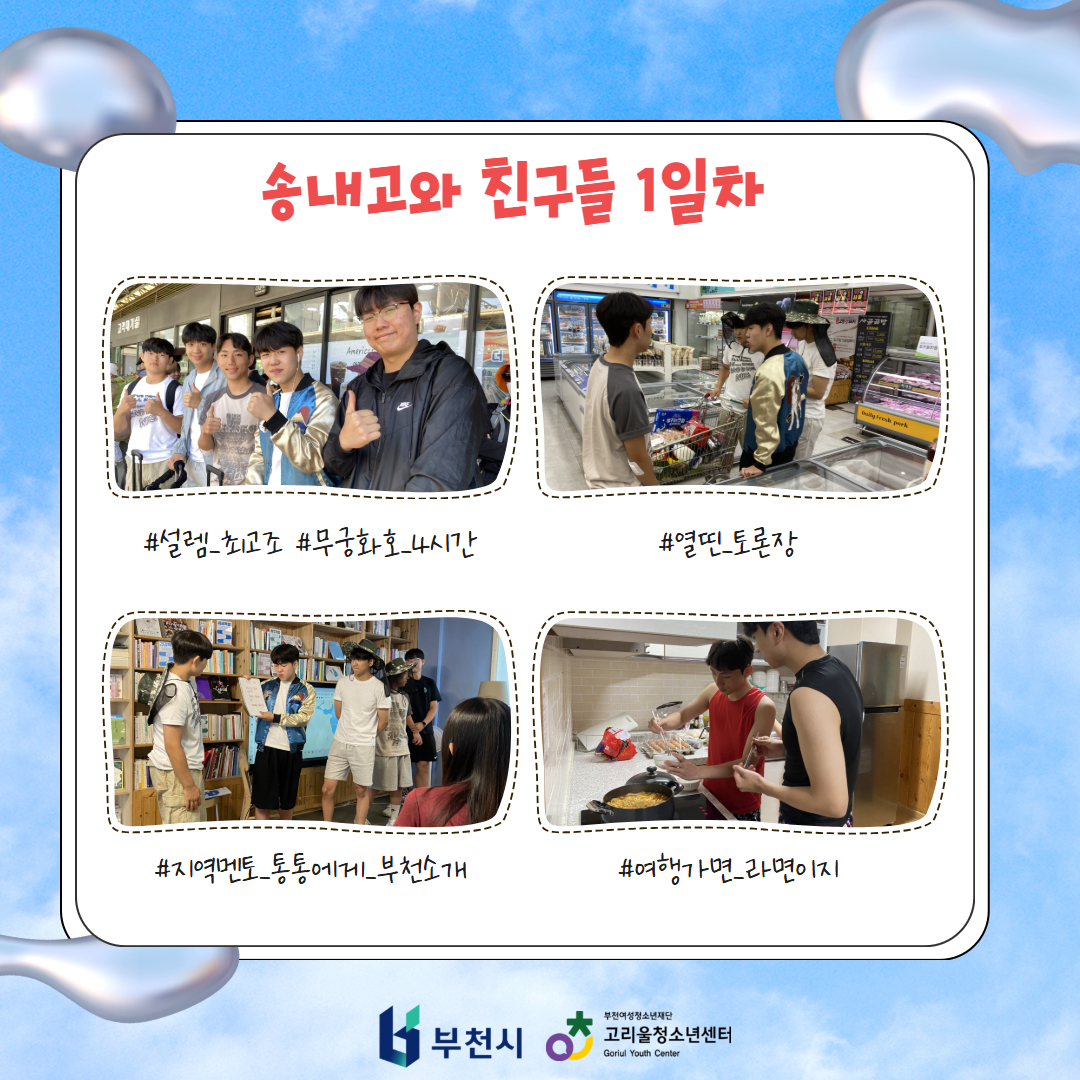 송내고와 친구들 1일차

#설렘_최고조 #무궁화호_4시간

#열띤_토론장

#지역멘토_통통에게_부천소개

#여행가면_라면이지

부천시

부천여성청소년재단
고리울청소년센터
Goriul Youth Center